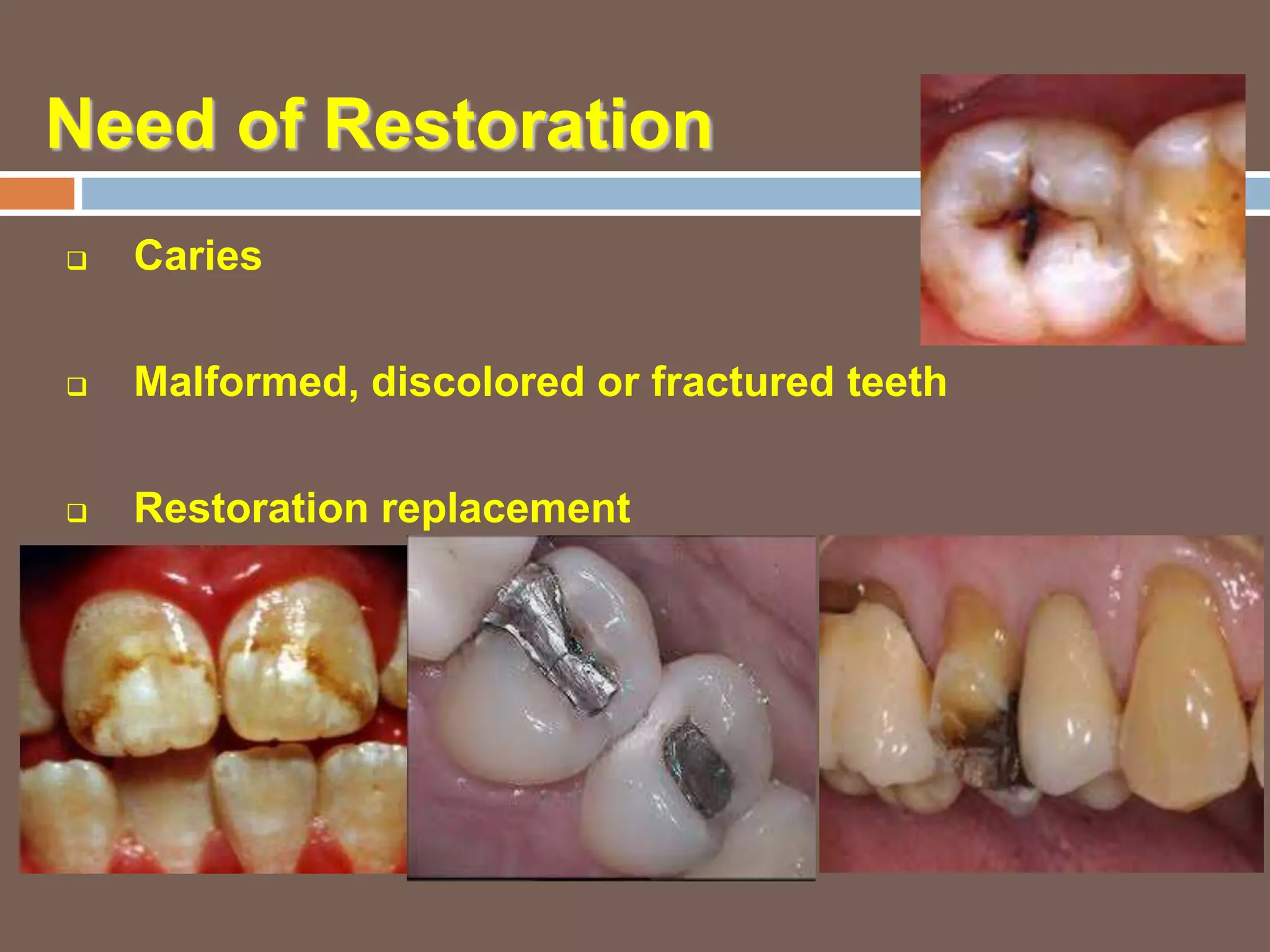 Need of Restoration

❑ Caries

❑ Malformed, discolored or fractured teeth

❑ Restoration replacement